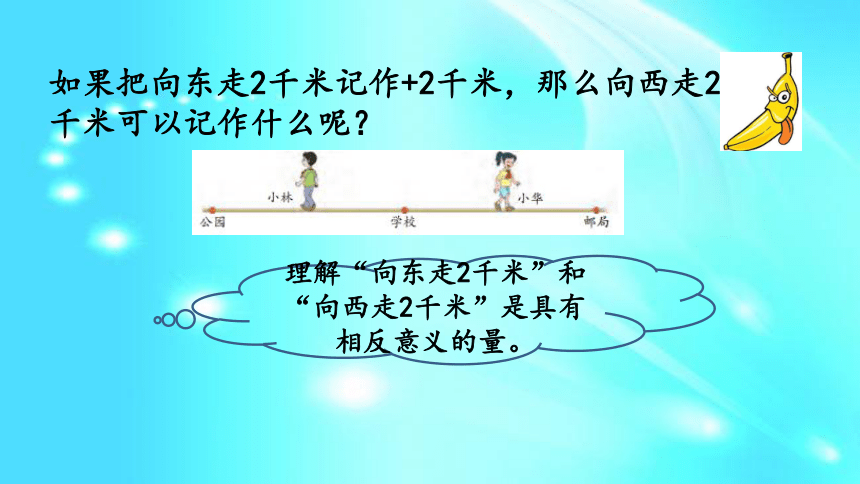 如果把向东走2千米记作+2千米，那么向西走2千米可以记作什么呢？

小林　小华
公园　学校　邮局

理解“向东走2千米”和“向西走2千米”是具有相反意义的量。